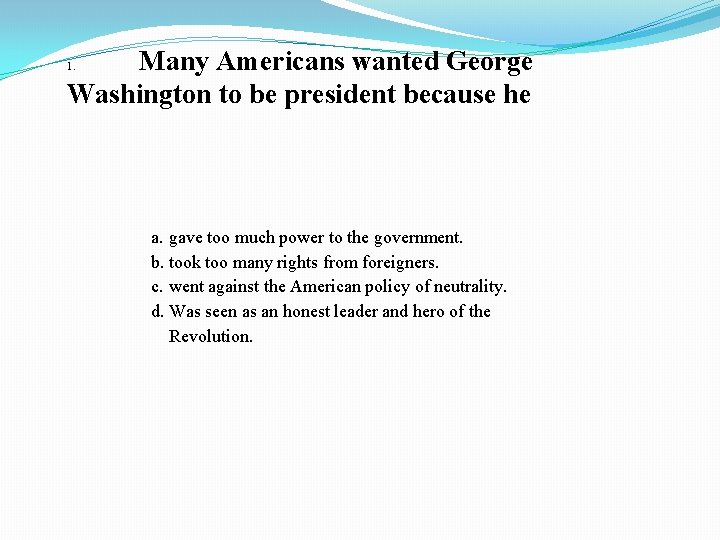 1. Many Americans wanted George Washington to be president because he

a. gave too much power to the government.
b. took too many rights from foreigners.
c. went against the American policy of neutrality.
d. Was seen as an honest leader and hero of the Revolution.